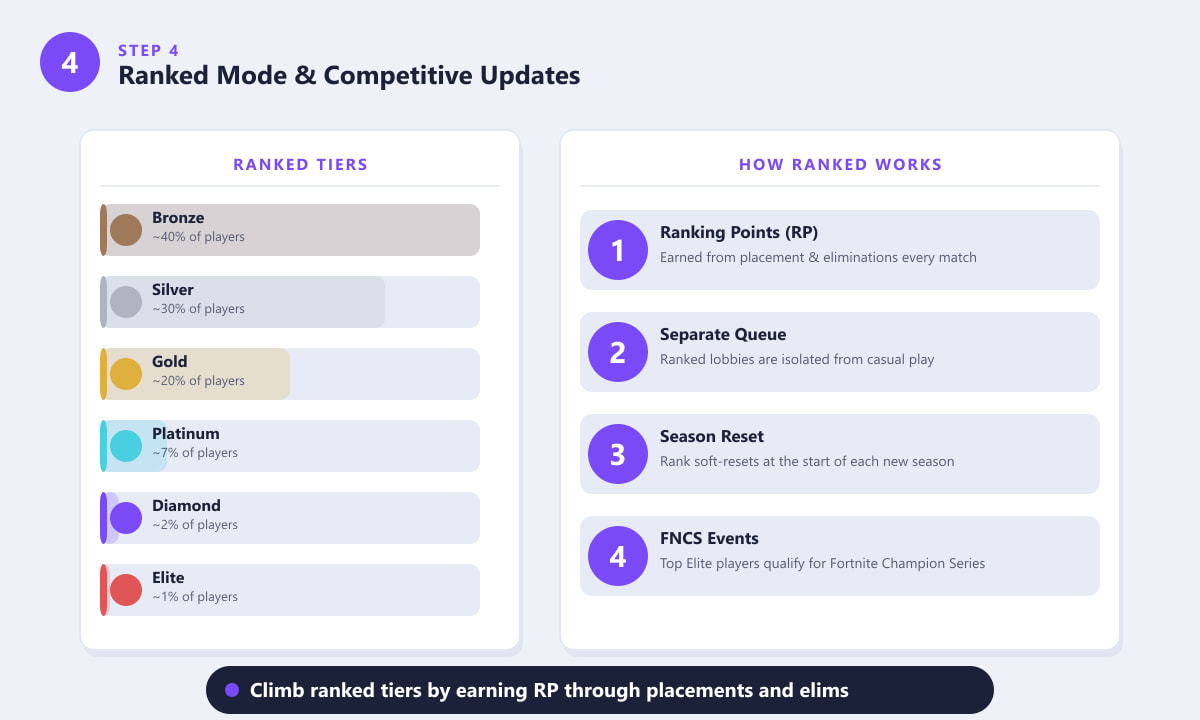 4

STEP 4

Ranked Mode & Competitive Updates

RANKED TIERS

Bronze
~40% of players

Silver
~30% of players

Gold
~20% of players

Platinum
~7% of players

Diamond
~2% of players

Elite
~1% of players

HOW RANKED WORKS

1
Ranking Points (RP)
Earned from placement & eliminations every match

2
Separate Queue
Ranked lobbies are isolated from casual play

3
Season Reset
Rank soft-resets at the start of each new season

4
FNCS Events
Top Elite players qualify for Fortnite Champion Series

Climb ranked tiers by earning RP through placements and elims